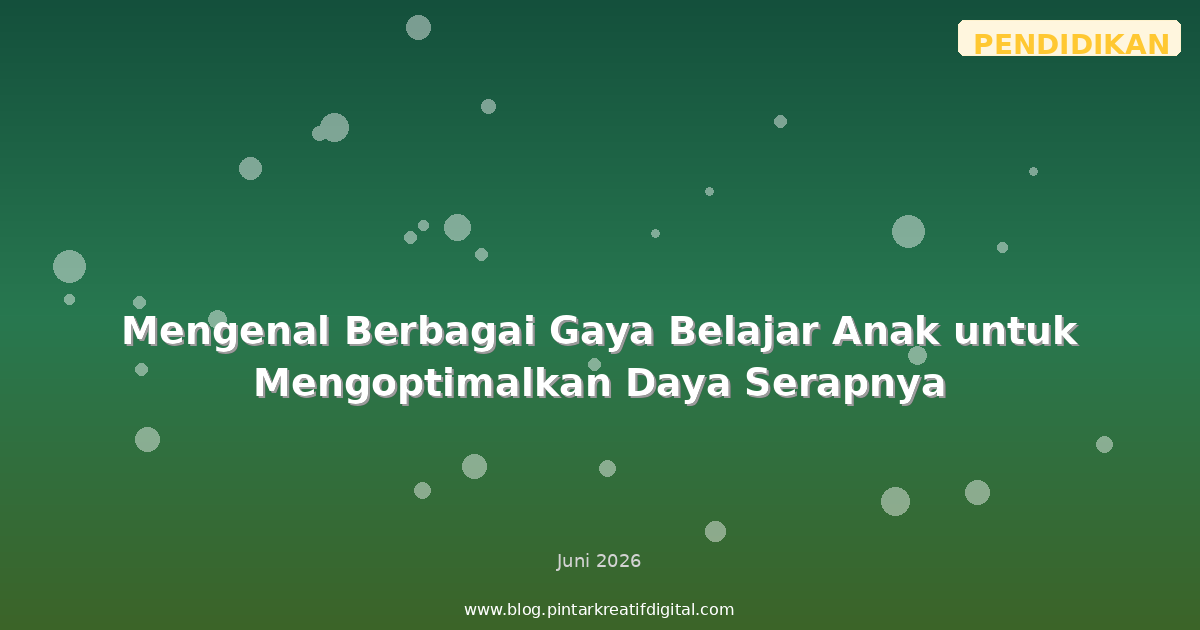 PENDIDIKAN

Mengenal Berbagai Gaya Belajar Anak untuk Mengoptimalkan Daya Serapnya

Juni 2026

www.blog.pintarkreatifdigital.com